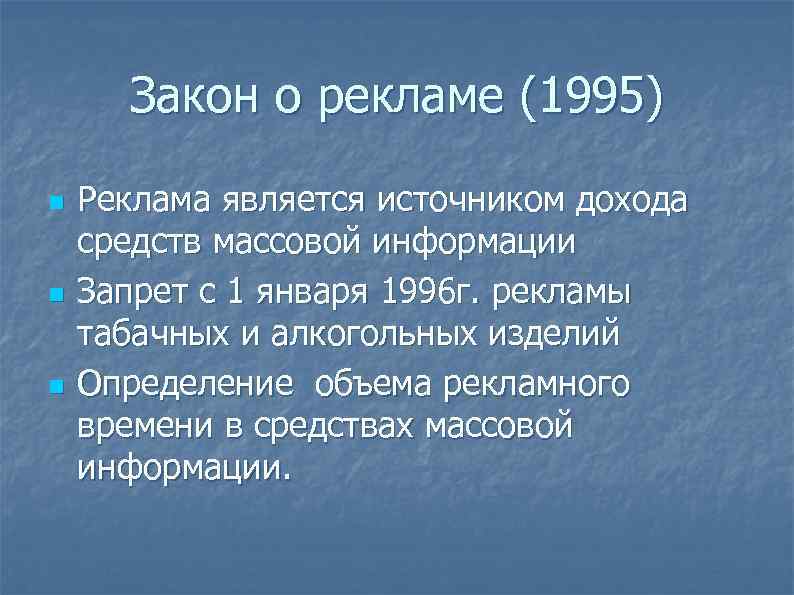 Закон о рекламе (1995)

- Реклама является источником дохода средств массовой информации
- Запрет с 1 января 1996г. рекламы табачных и алкогольных изделий
- Определение  объема рекламного времени в средствах массовой информации.